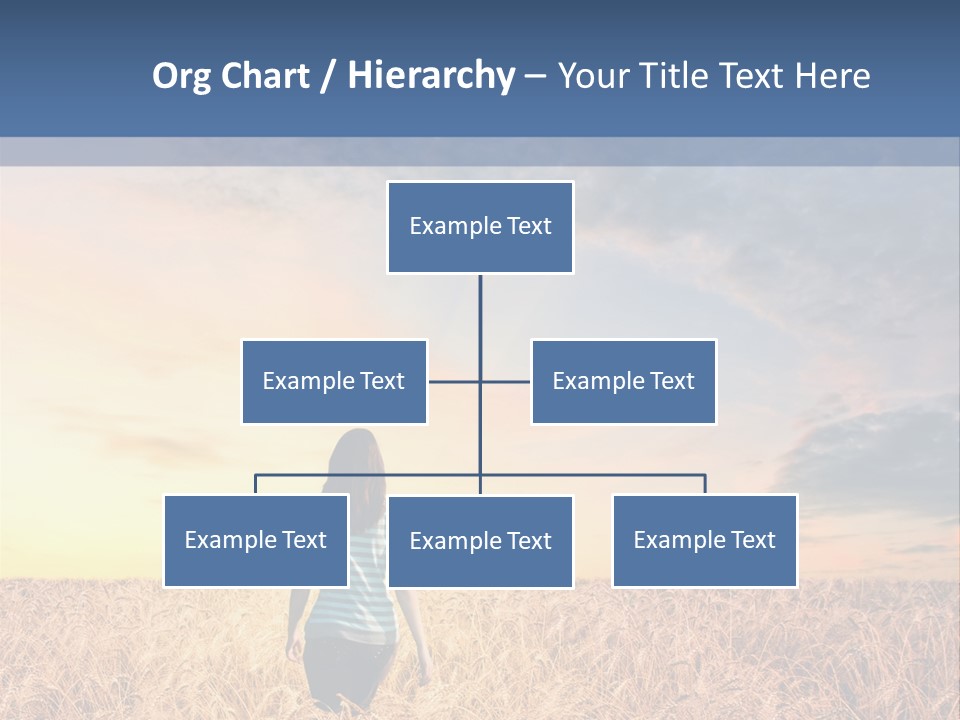 Org Chart / Hierarchy – Your Title Text Here

Example Text

Example Text

Example Text

Example Text

Example Text

Example Text